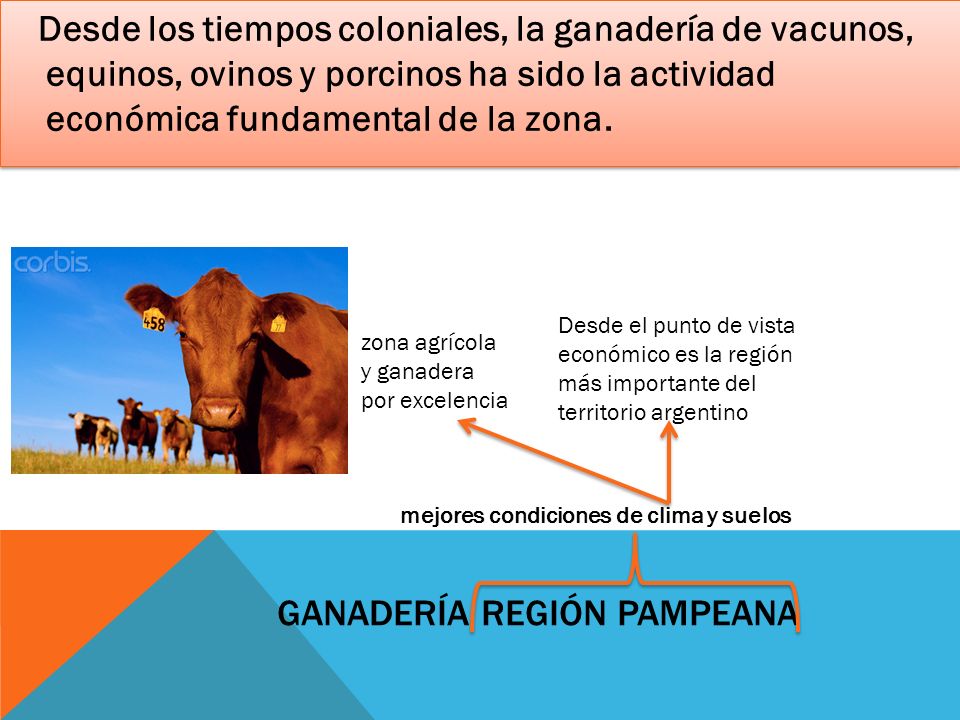 Desde los tiempos coloniales, la ganadería de vacunos, equinos, ovinos y porcinos ha sido la actividad económica fundamental de la zona.

corbis.

458

zona agrícola y ganadera por excelencia

Desde el punto de vista económico es la región más importante del territorio argentino

mejores condiciones de clima y suelos

GANADERÍA REGIÓN PAMPEANA